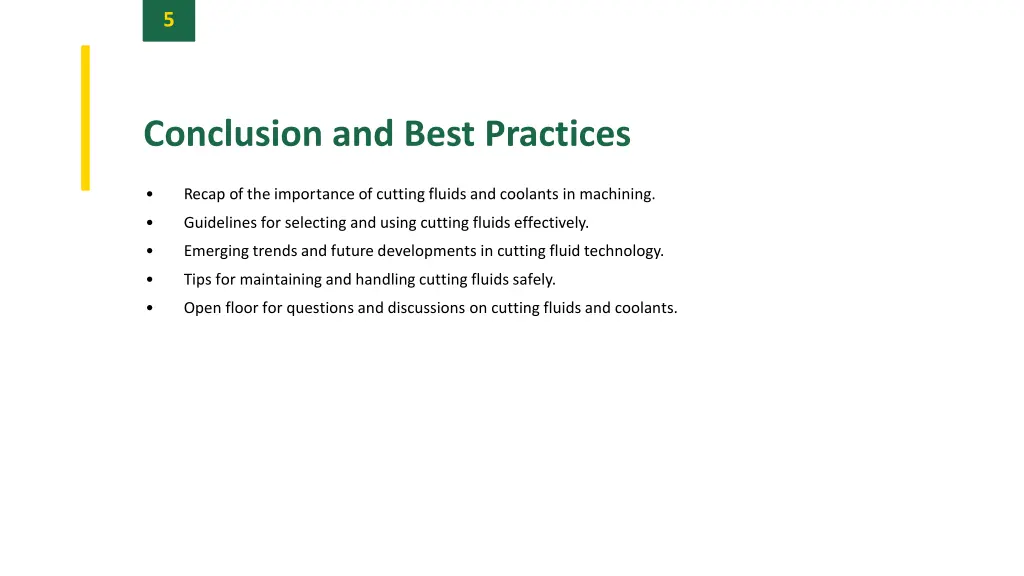 5

Conclusion and Best Practices

• Recap of the importance of cutting fluids and coolants in machining.
• Guidelines for selecting and using cutting fluids effectively.
• Emerging trends and future developments in cutting fluid technology.
• Tips for maintaining and handling cutting fluids safely.
• Open floor for questions and discussions on cutting fluids and coolants.